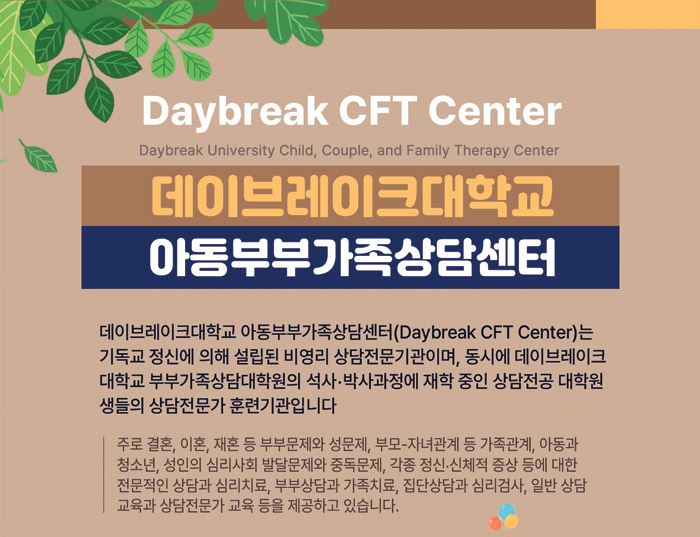 Daybreak CFT Center

Daybreak University Child, Couple, and Family Therapy Center

데이브레이크대학교

아동부부가족상담센터

데이브레이크대학교 아동부부가족상담센터(Daybreak CFT Center)는 기독교 정신에 의해 설립된 비영리 상담전문기관이며, 동시에 데이브레이크 대학교 부부가족상담대학원의 석사·박사과정에 재학 중인 상담전공 대학원생들의 상담전문가 훈련기관입니다

주로 결혼, 이혼, 재혼 등 부부문제와 성문제, 부모-자녀관계 등 가족관계, 아동과 청소년, 성인의 심리사회 발달문제와 중독문제, 각종 정신·신체적 증상 등에 대한 전문적인 상담과 심리치료, 부부상담과 가족치료, 집단상담과 심리검사, 일반 상담 교육과 상담전문가 교육 등을 제공하고 있습니다.